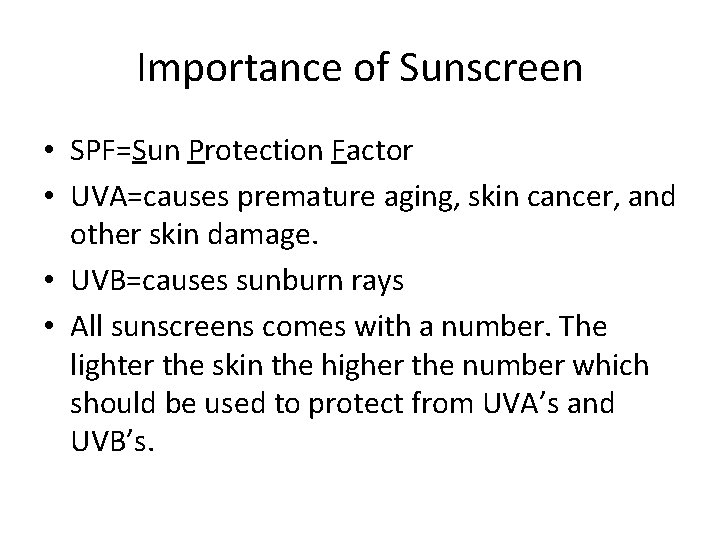 Importance of Sunscreen

• SPF=Sun Protection Factor
• UVA=causes premature aging, skin cancer, and other skin damage.
• UVB=causes sunburn rays
• All sunscreens comes with a number. The lighter the skin the higher the number which should be used to protect from UVA’s and UVB’s.